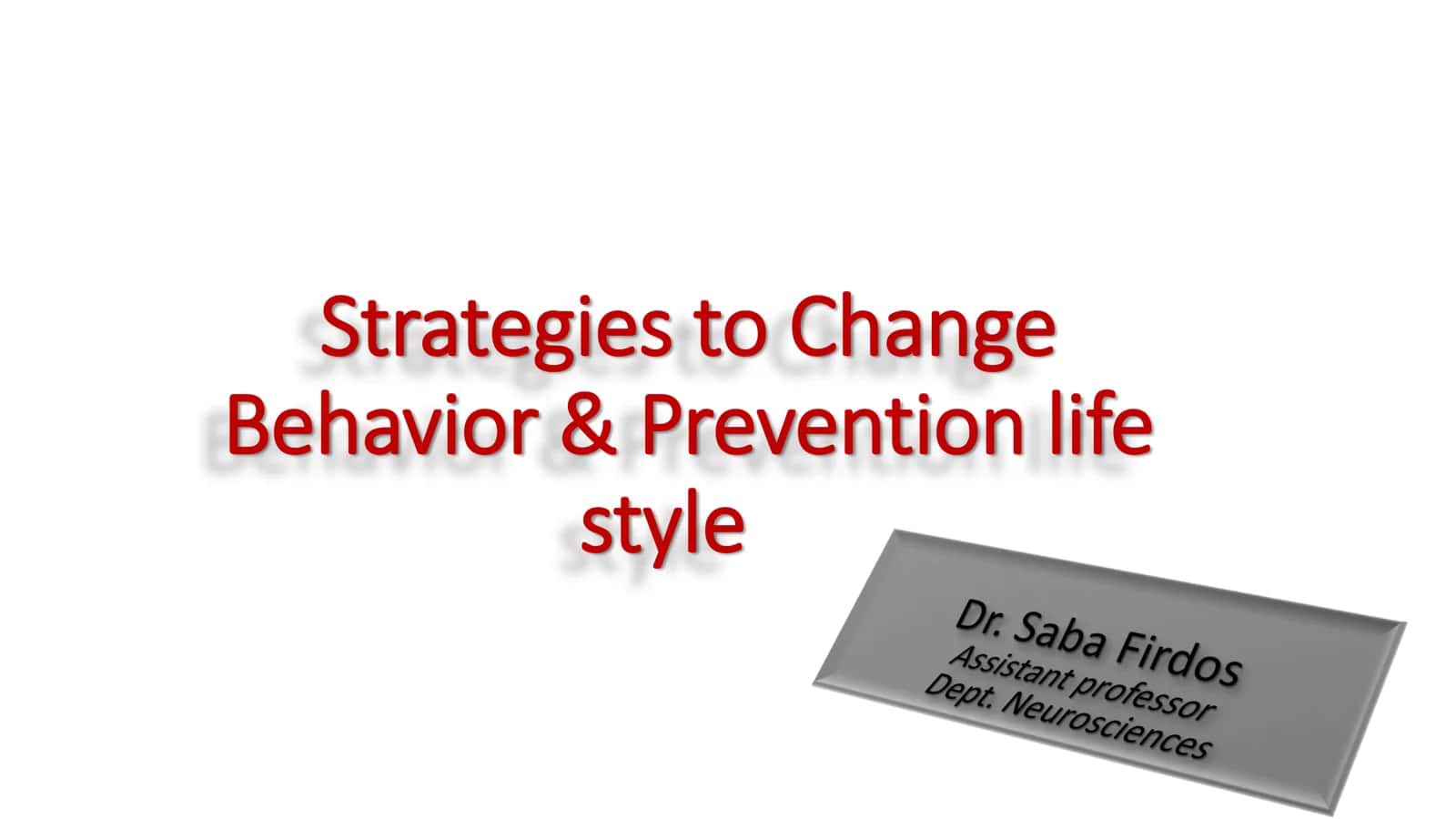 Strategies to Change Behavior & Prevention life style

Dr. Saba Firdos
Assistant professor
Dept. Neurosciences